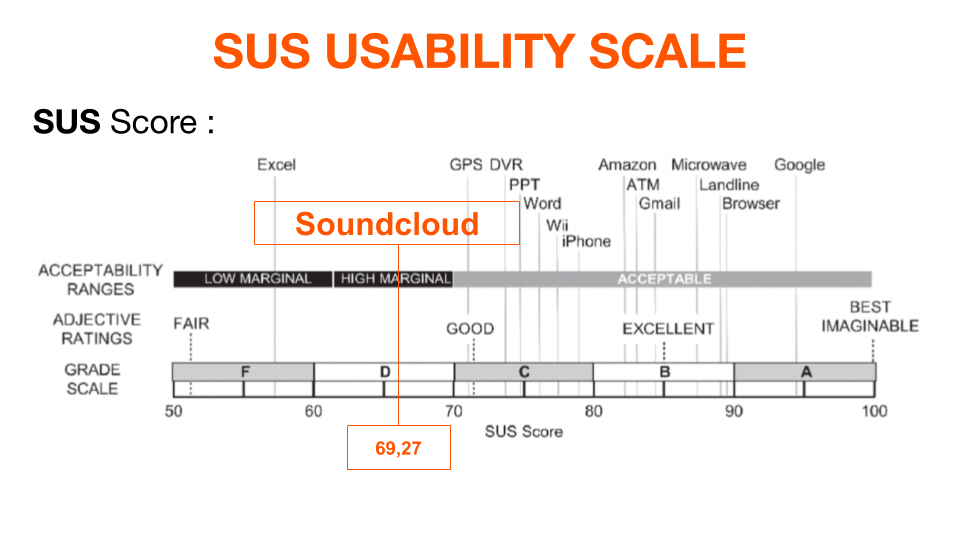 SUS USABILITY SCALE

SUS Score :

Excel
GPS DVR
PPT
Word
Wii
iPhone
Amazon
ATM
Gmail
Microwave
Landline
Browser
Google

Soundcloud

ACCEPTABILITY RANGES
LOW MARGINAL
HIGH MARGINAL
ACCEPTABLE

ADJECTIVE RATINGS
FAIR
GOOD
EXCELLENT
BEST IMAGINABLE

GRADE SCALE
F
D
C
B
A

50
60
70
80
90
100
SUS Score

69,27